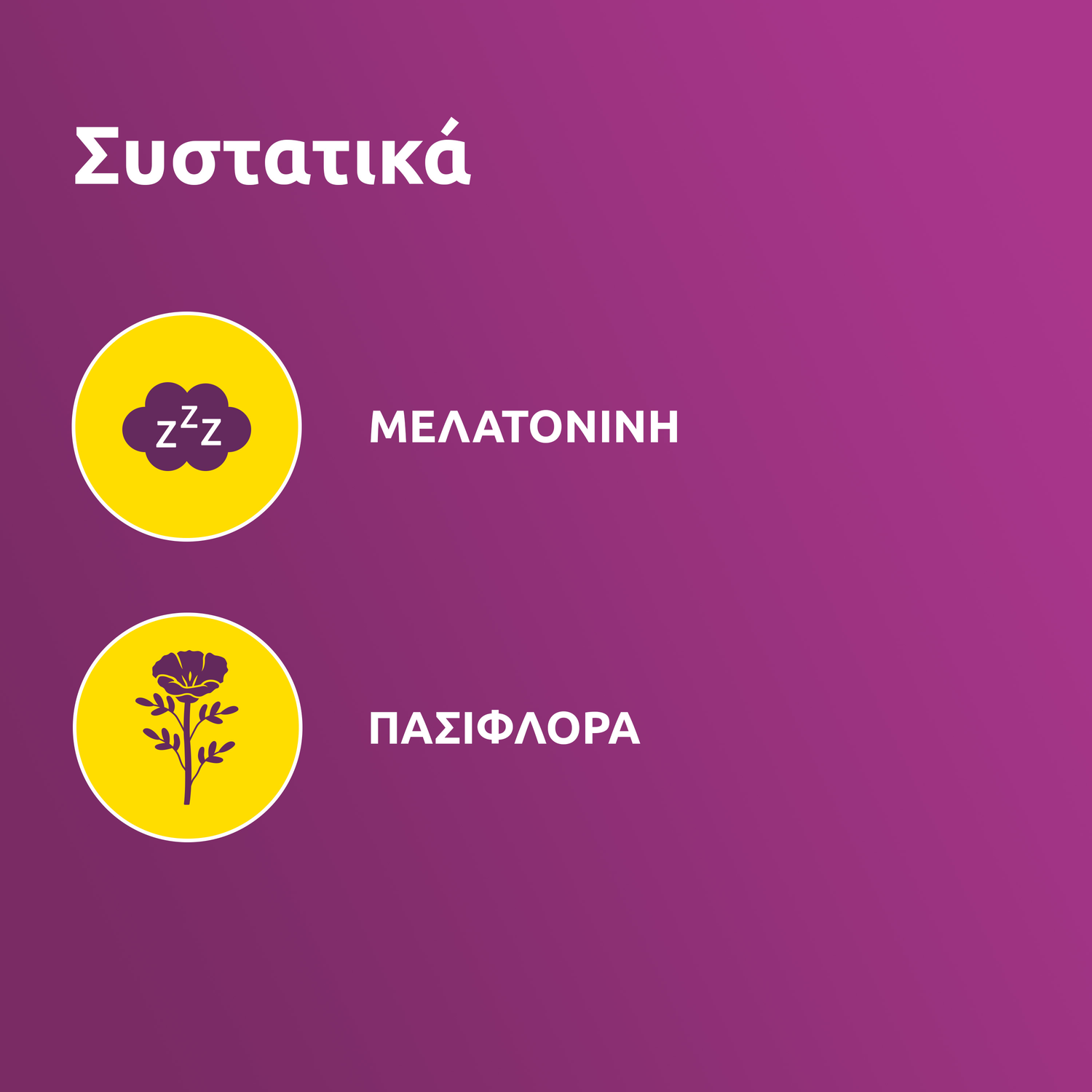 Συστατικά

zzz

ΜΕΛΑΤΟΝΙΝΗ

ΠΑΣΙΦΛΟΡΑ